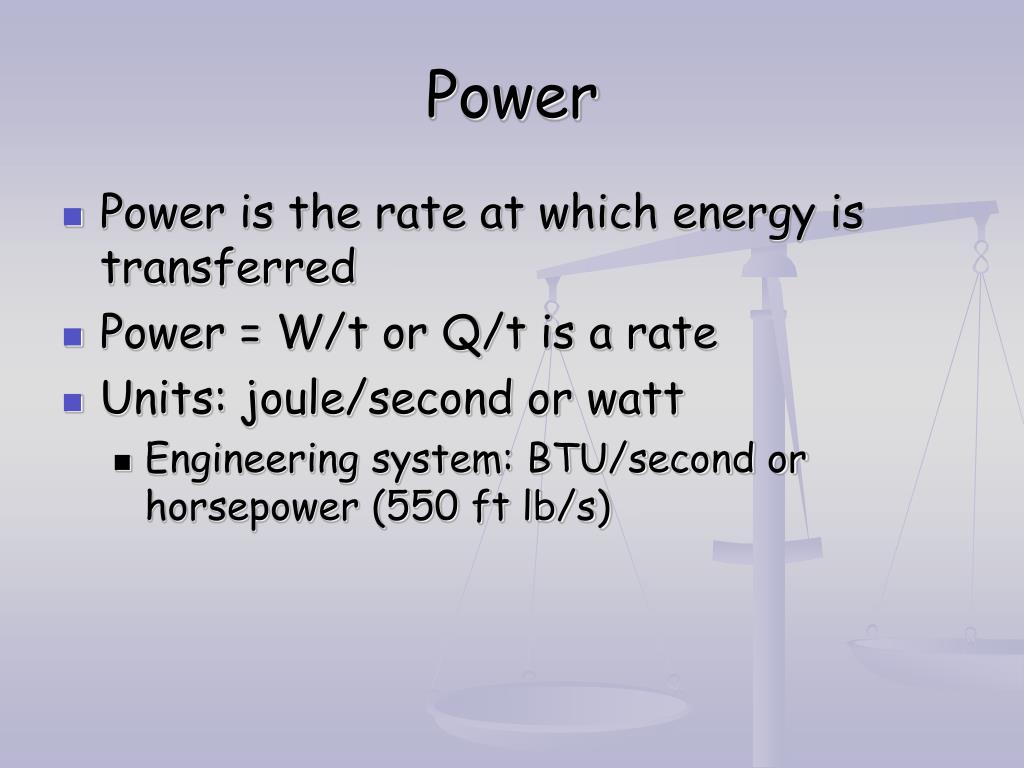 Power

- Power is the rate at which energy is transferred
- Power = W/t or Q/t is a rate
- Units: joule/second or watt
  - Engineering system: BTU/second or horsepower (550 ft lb/s)